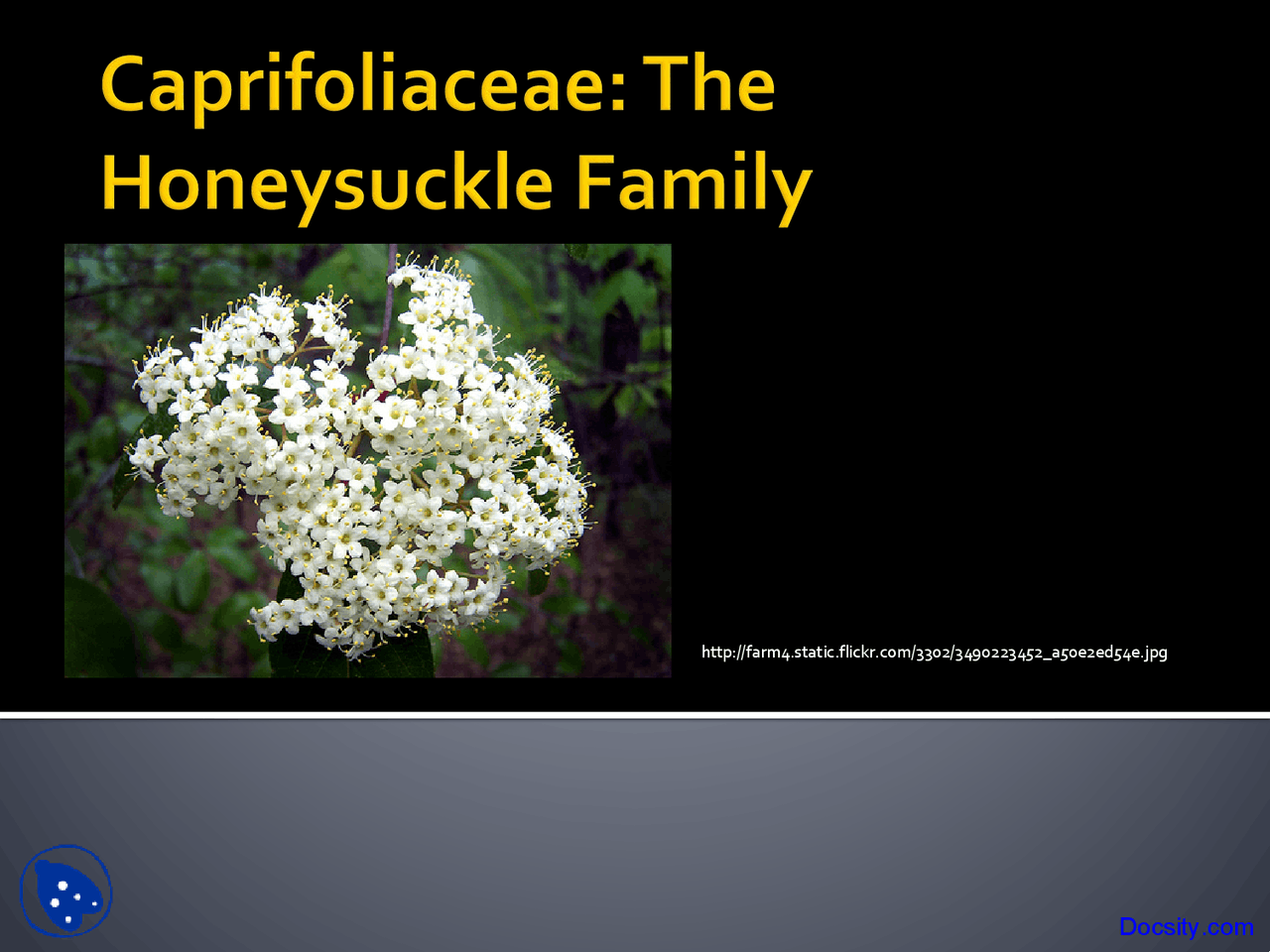 Caprifoliaceae: The Honeysuckle Family

http://farm4.static.flickr.com/3302/3490223452_a50e2ed54e.jpg

Docsity.com